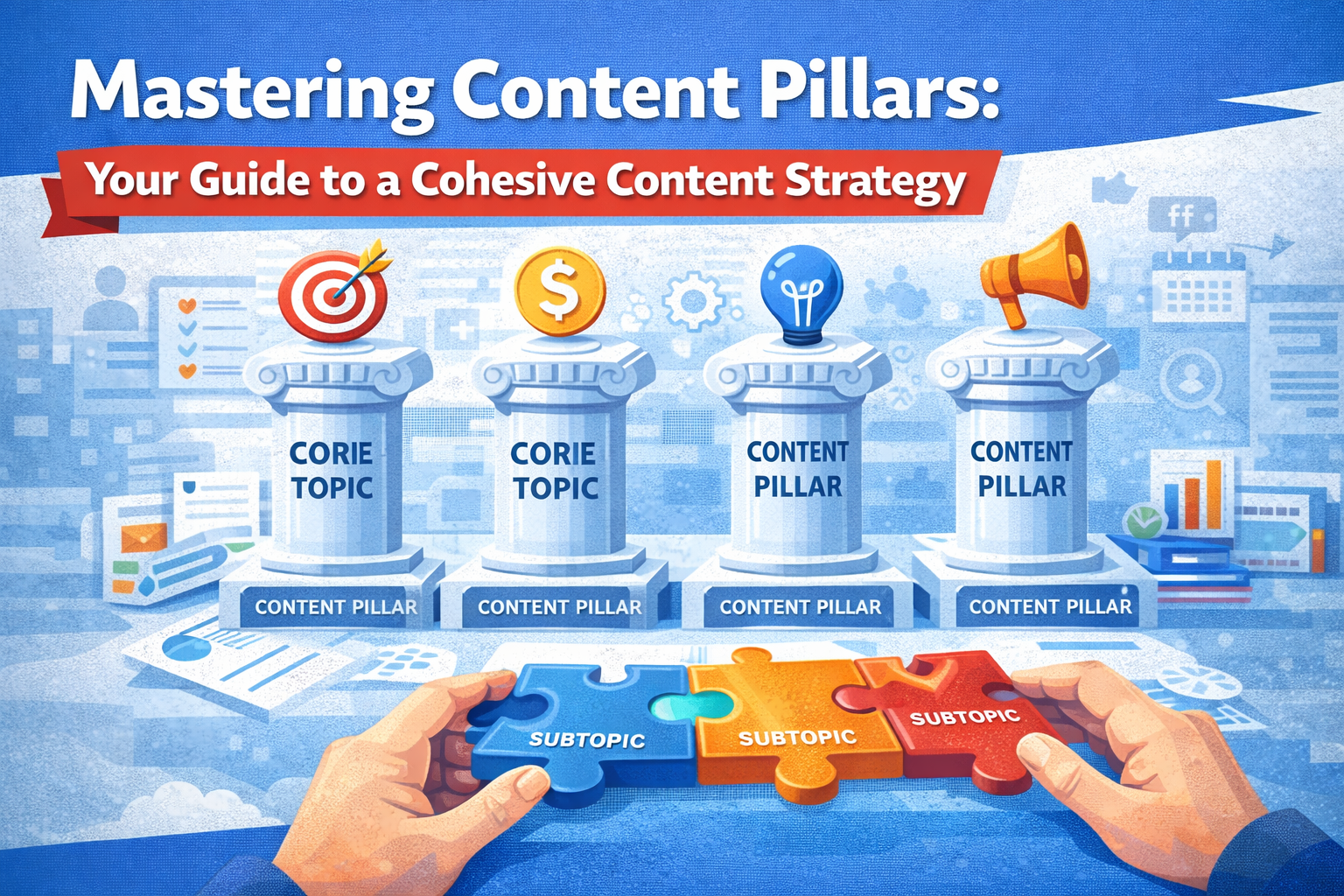 Mastering Content Pillars:

Your Guide to a Cohesive Content Strategy

ff

CORIE TOPIC

CORIE TOPIC

CONTENT PILLAR

CONTENT PILLAR

CONTENT PILLAR

CONTENT PILLAR

CONTENT PILLAR

CONTENT PILLAR

SUBTOPIC

SUBTOPIC

SUBTOPIC